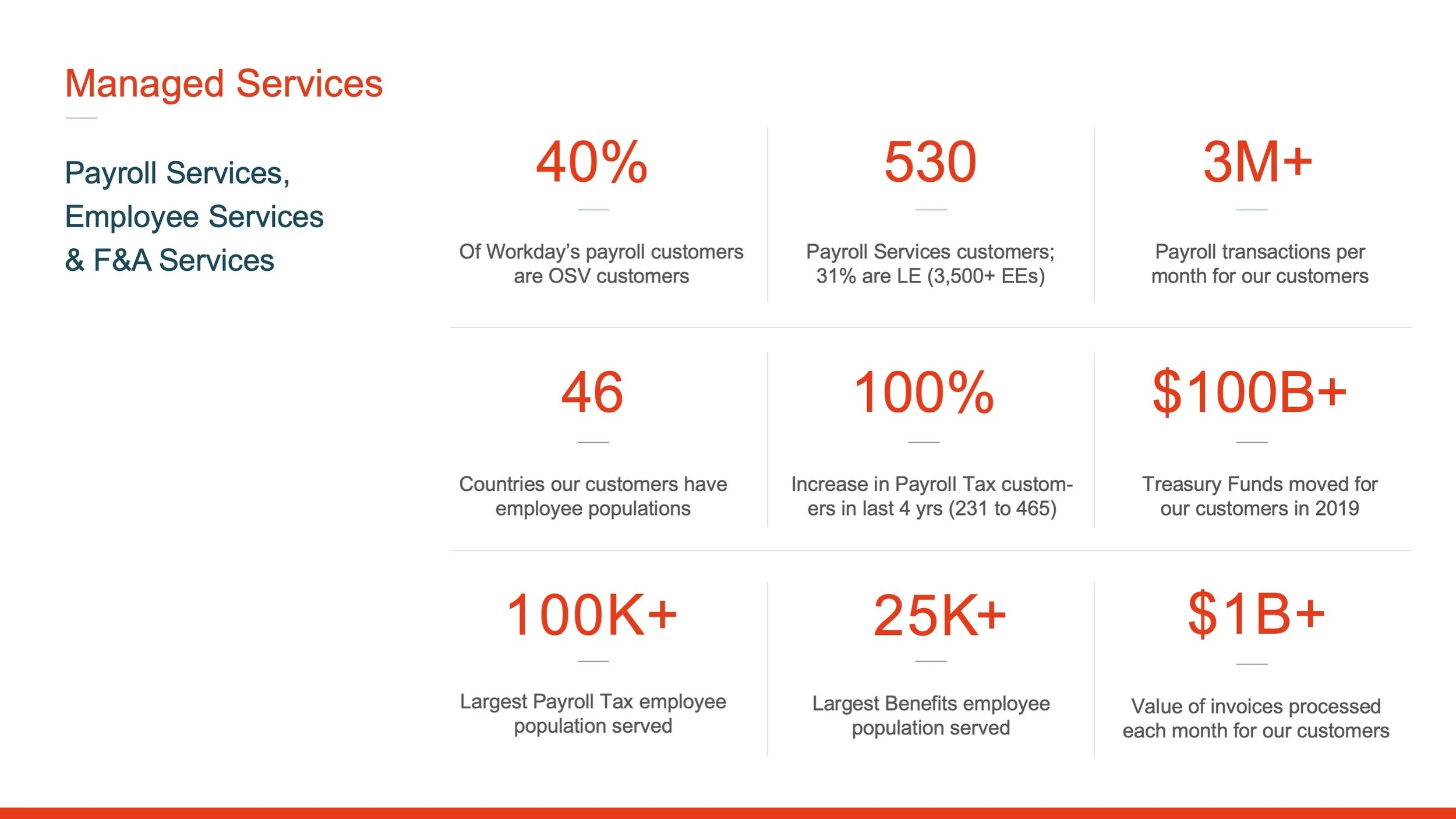 Managed Services

Payroll Services, Employee Services & F&A Services

40%

Of Workday's payroll customers are OSV customers

530

Payroll Services customers; 31% are LE (3,500+ EEs)

3M+

Payroll transactions per month for our customers

46

Countries our customers have employee populations

100%

Increase in Payroll Tax customers in last 4 yrs (231 to 465)

$100B+

Treasury Funds moved for our customers in 2019

100K+

Largest Payroll Tax employee population served

25K+

Largest Benefits employee population served

$1B+

Value of invoices processed each month for our customers